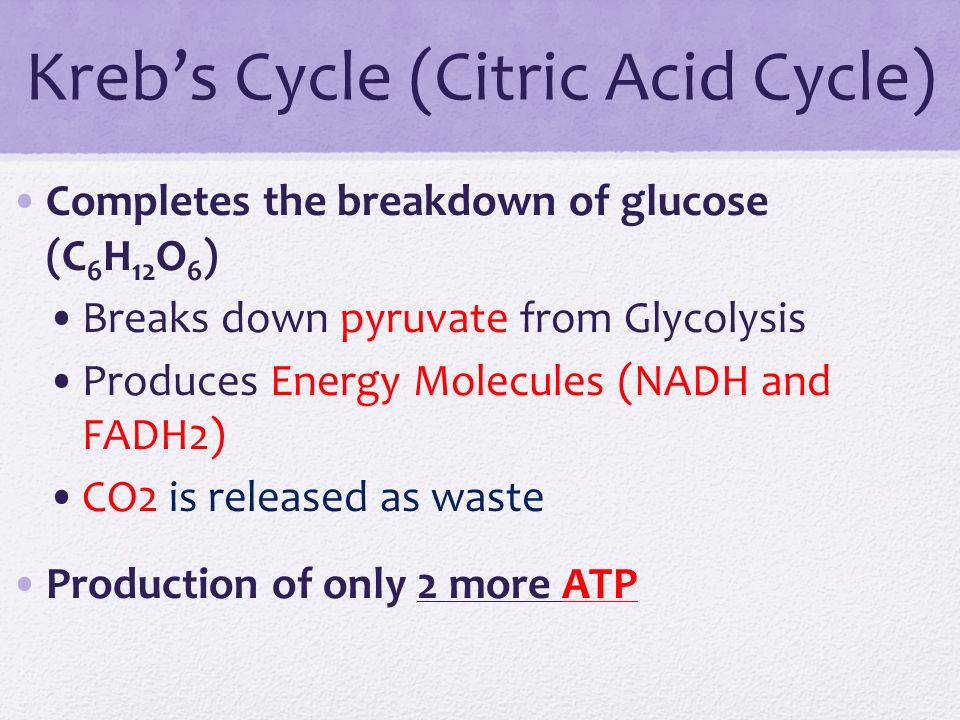 Kreb's Cycle (Citric Acid Cycle)

• Completes the breakdown of glucose ($C_6H_{12}O_6$)
  • Breaks down pyruvate from Glycolysis
  • Produces Energy Molecules (NADH and FADH2)
  • CO2 is released as waste

• Production of only 2 more ATP